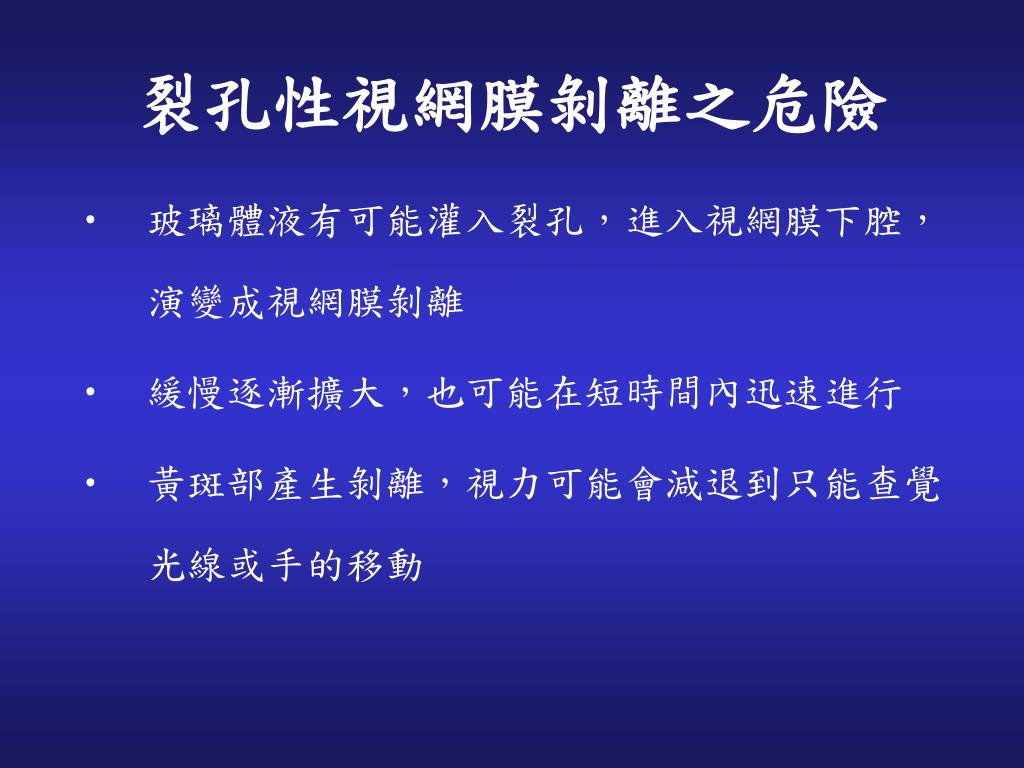 裂孔性視網膜剝離之危險

• 玻璃體液有可能灌入裂孔，進入視網膜下腔，演變成視網膜剝離

• 緩慢逐漸擴大，也可能在短時間內迅速進行

• 黃斑部產生剝離，視力可能會減退到只能查覺光線或手的移動